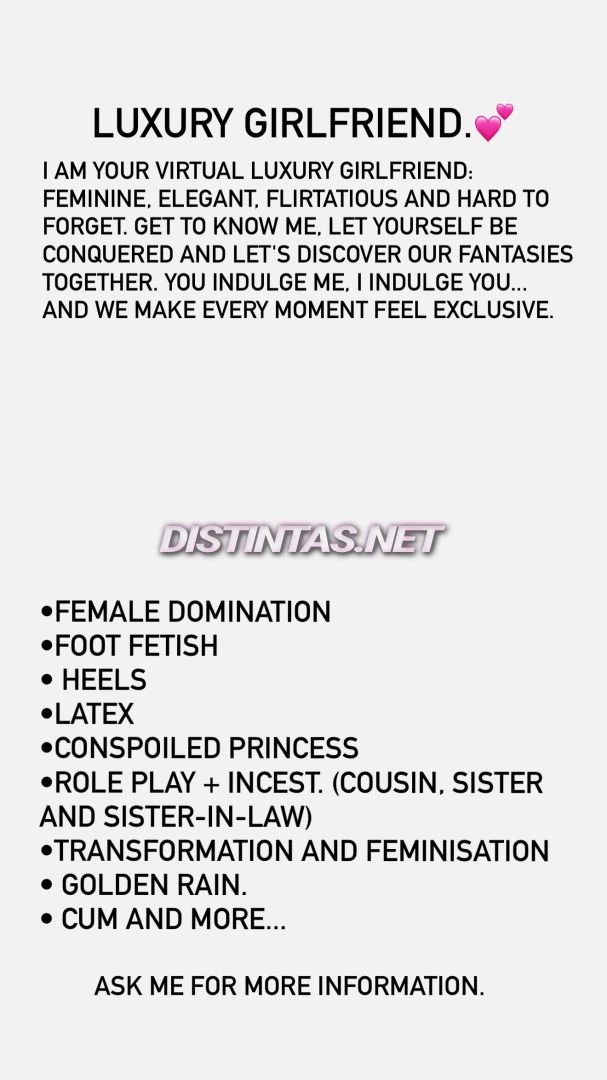 LUXURY GIRLFRIEND.💕

I AM YOUR VIRTUAL LUXURY GIRLFRIEND: FEMININE, ELEGANT, FLIRTATIOUS AND HARD TO FORGET. GET TO KNOW ME, LET YOURSELF BE CONQUERED AND LET'S DISCOVER OUR FANTASIES TOGETHER. YOU INDULGE ME, I INDULGE YOU... AND WE MAKE EVERY MOMENT FEEL EXCLUSIVE.

DISTINTAS.NET

•FEMALE DOMINATION
•FOOT FETISH
• HEELS
•LATEX
•CONSPOILED PRINCESS
•ROLE PLAY + INCEST. (COUSIN, SISTER AND SISTER-IN-LAW)
•TRANSFORMATION AND FEMINISATION
• GOLDEN RAIN.
• CUM AND MORE...

ASK ME FOR MORE INFORMATION.